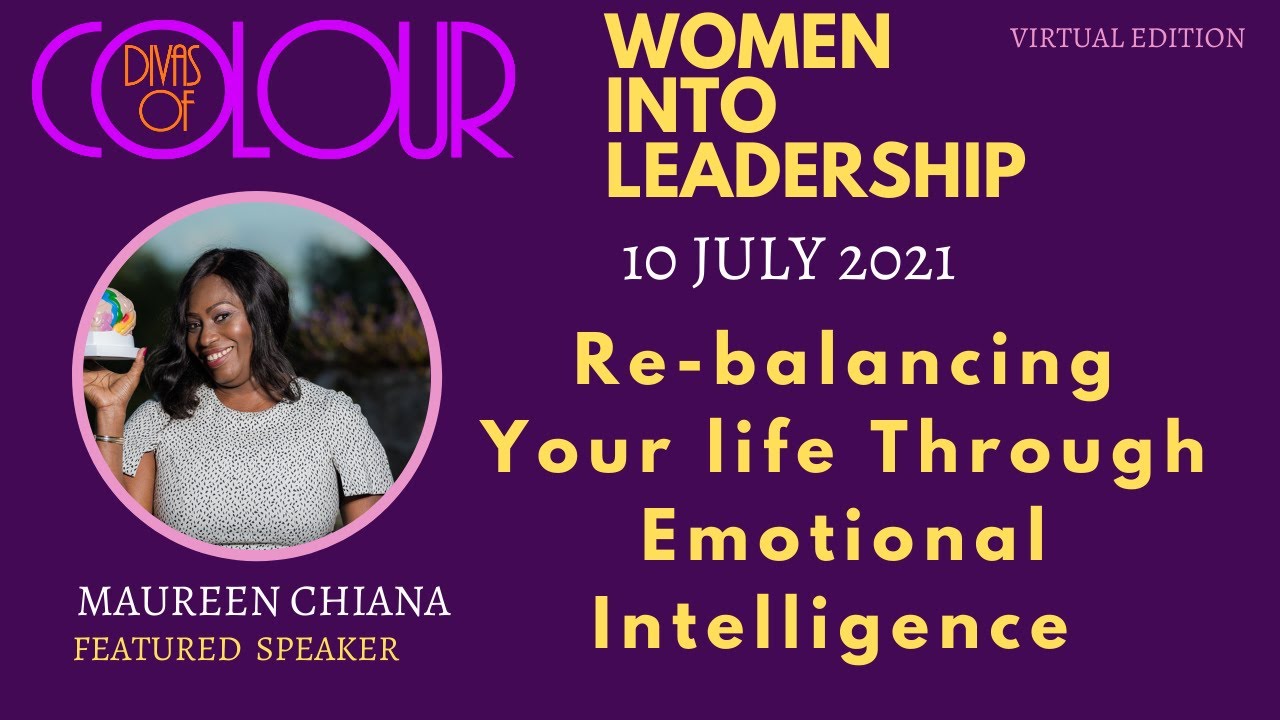 DIVAS OF COLOUR

WOMEN INTO LEADERSHIP

VIRTUAL EDITION

10 JULY 2021

Re-balancing Your life Through Emotional Intelligence

MAUREEN CHIANA
FEATURED SPEAKER